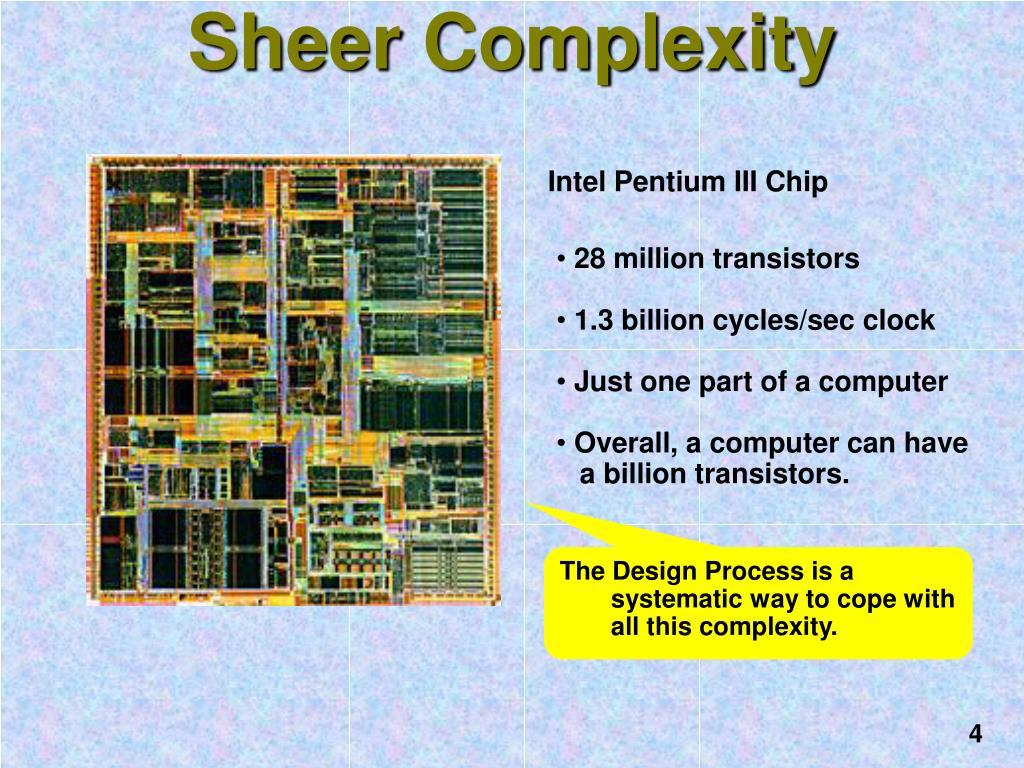 Sheer Complexity

Intel Pentium III Chip

• 28 million transistors

• 1.3 billion cycles/sec clock

• Just one part of a computer

• Overall, a computer can have a billion transistors.

The Design Process is a systematic way to cope with all this complexity.

4